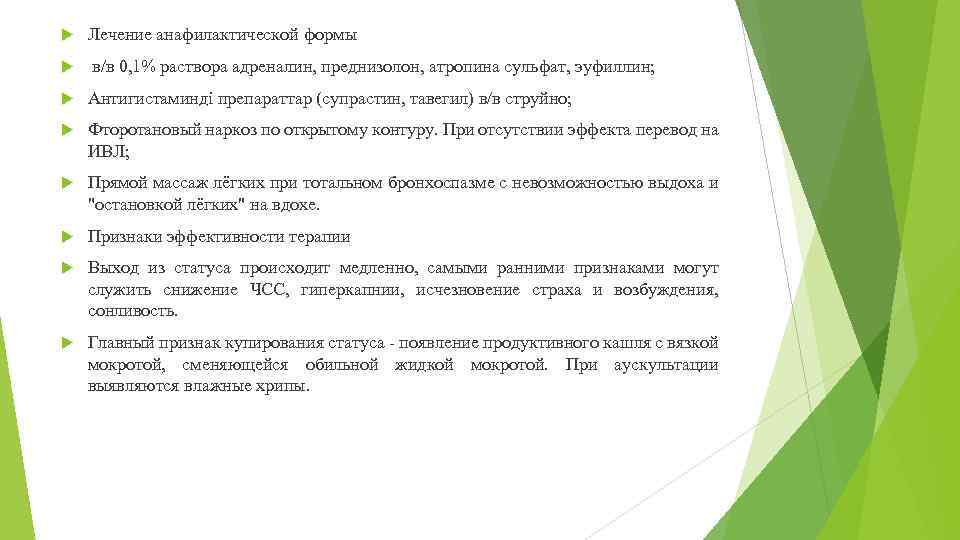 Лечение анафилактической формы

в/в 0,1% раствора адреналин, преднизолон, атропина сульфат, эуфиллин;

Антигистаминді препараттар (супрастин, тавегил) в/в струйно;

Фторотановый наркоз по открытому контуру. При отсутствии эффекта перевод на ИВЛ;

Прямой массаж лёгких при тотальном бронхоспазме с невозможностью выдоха и "остановкой лёгких" на вдохе.

Признаки эффективности терапии

Выход из статуса происходит медленно, самыми ранними признаками могут служить снижение ЧСС, гиперкапнии, исчезновение страха и возбуждения, сонливость.

Главный признак купирования статуса - появление продуктивного кашля с вязкой мокротой, сменяющейся обильной жидкой мокротой. При аускультации выявляются влажные хрипы.